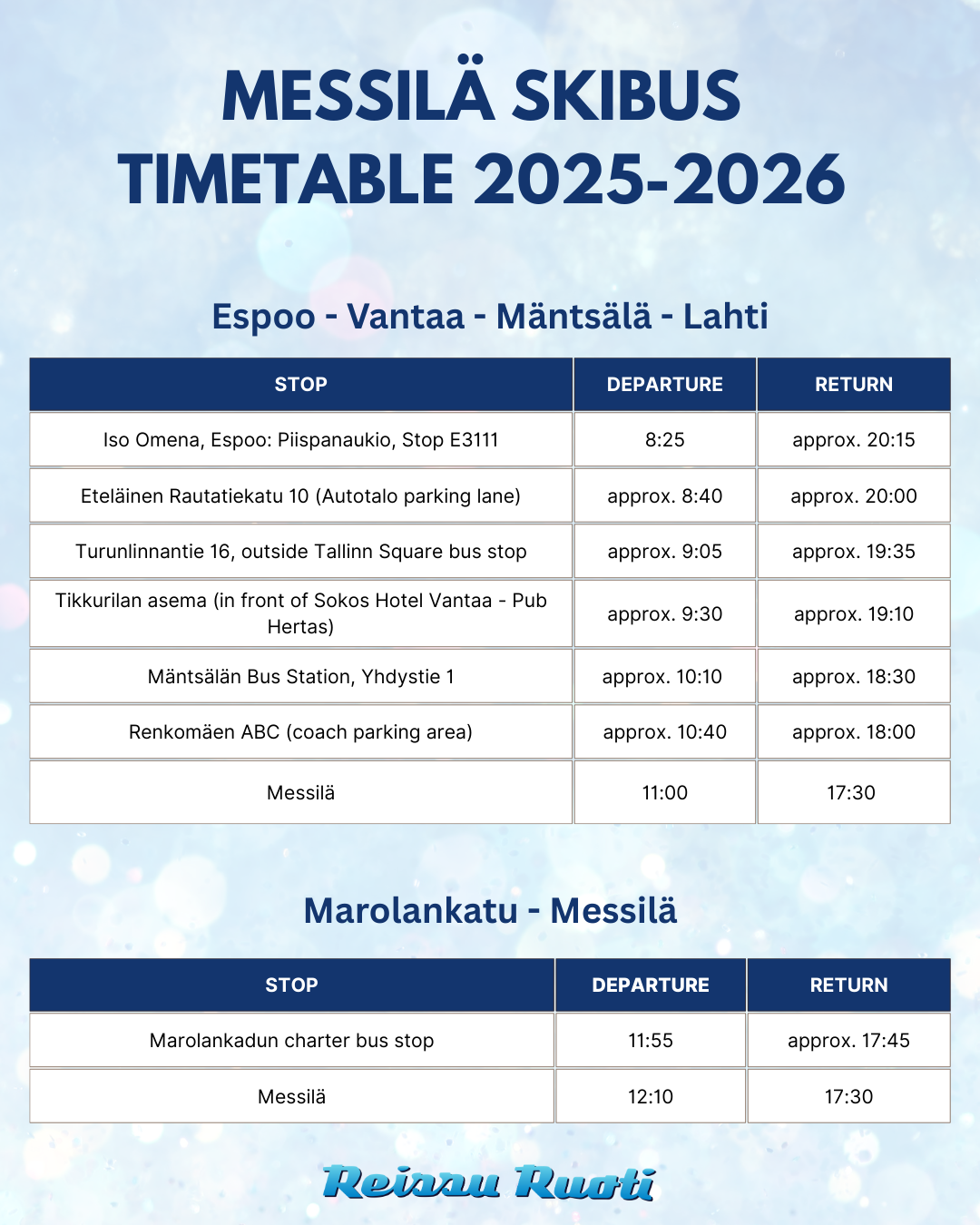 MESSILÄ SKIBUS TIMETABLE 2025-2026

Espoo - Vantaa - Mäntsälä - Lahti

| STOP | DEPARTURE | RETURN |
|---|---|---|
| Iso Omena, Espoo: Piispanaukio, Stop E3111 | 8:25 | approx. 20:15 |
| Eteläinen Rautatiekatu 10 (Autotalo parking lane) | approx. 8:40 | approx. 20:00 |
| Turunlinnantie 16, outside Tallinn Square bus stop | approx. 9:05 | approx. 19:35 |
| Tikkurilan asema (in front of Sokos Hotel Vantaa - Pub Hertas) | approx. 9:30 | approx. 19:10 |
| Mäntsälän Bus Station, Yhdystie 1 | approx. 10:10 | approx. 18:30 |
| Renkomäen ABC (coach parking area) | approx. 10:40 | approx. 18:00 |
| Messilä | 11:00 | 17:30 |

Marolankatu - Messilä

| STOP | DEPARTURE | RETURN |
|---|---|---|
| Marolankadun charter bus stop | 11:55 | approx. 17:45 |
| Messilä | 12:10 | 17:30 |

Reissu Ruoti